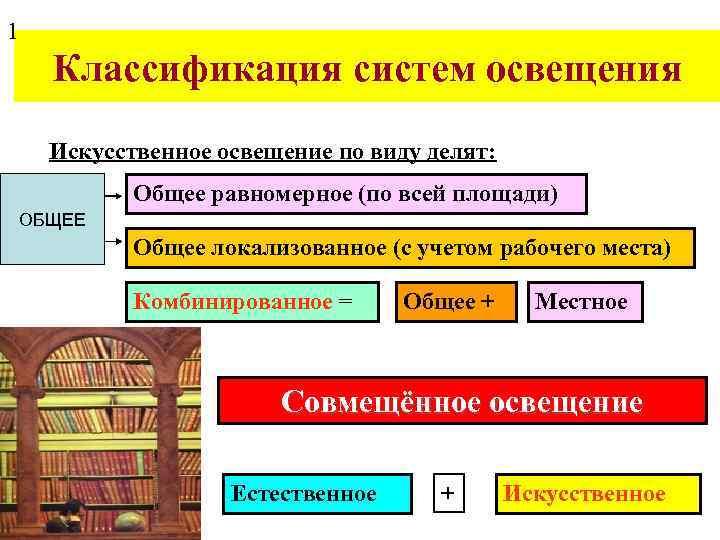 1

Классификация систем освещения

Искусственное освещение по виду делят:

ОБЩЕЕ

Общее равномерное (по всей площади)

Общее локализованное (с учетом рабочего места)

Комбинированное =

Общее +

Местное

Совмещённое освещение

Естественное

+

Искусственное